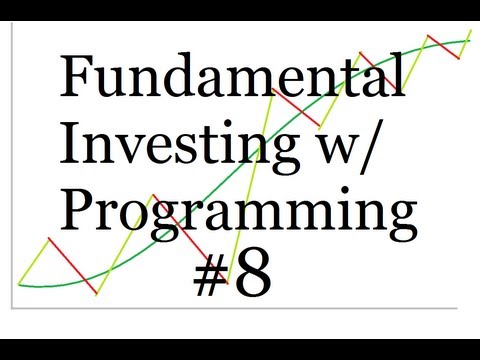 Fundamental Investing w/ Programming #8